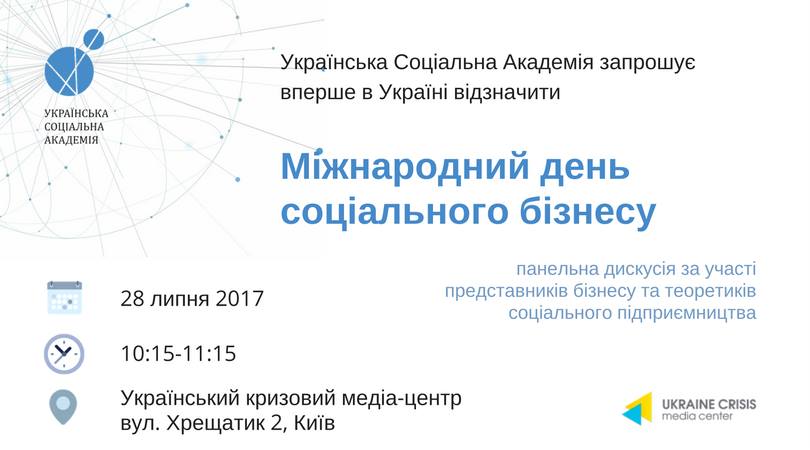 УКРАЇНСЬКА
СОЦІАЛЬНА
АКАДЕМІЯ

Українська Соціальна Академія запрошує вперше в Україні відзначити

Міжнародний день соціального бізнесу

панельна дискусія за участі представників бізнесу та теоретиків соціального підприємництва

28 липня 2017

10:15-11:15

Український кризовий медіа-центр
вул. Хрещатик 2, Київ

UKRAINE CRISIS
media center